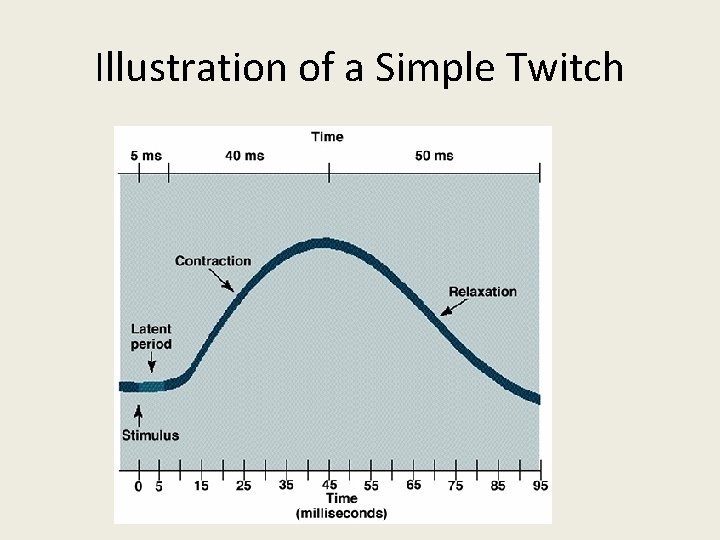 Illustration of a Simple Twitch

Time

5 ms

40 ms

50 ms

Contraction

Relaxation

Latent period

Stimulus

0 5 15 25 35 45 55 65 75 85 95

Time (milliseconds)